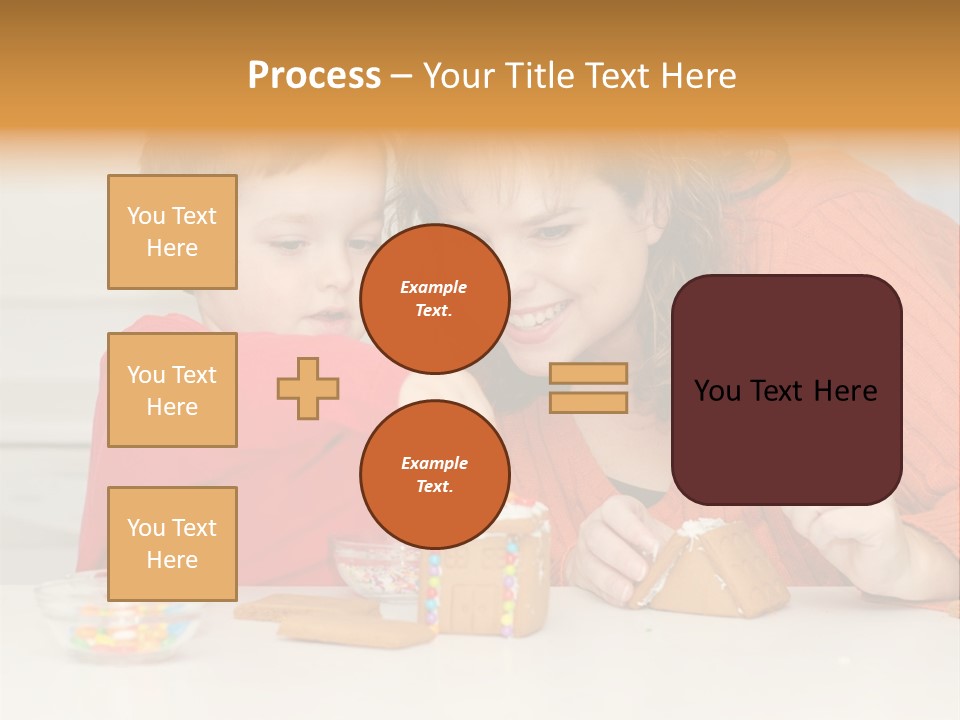 Process – Your Title Text Here

You Text Here

You Text Here

You Text Here

Example Text.

Example Text.

You Text Here